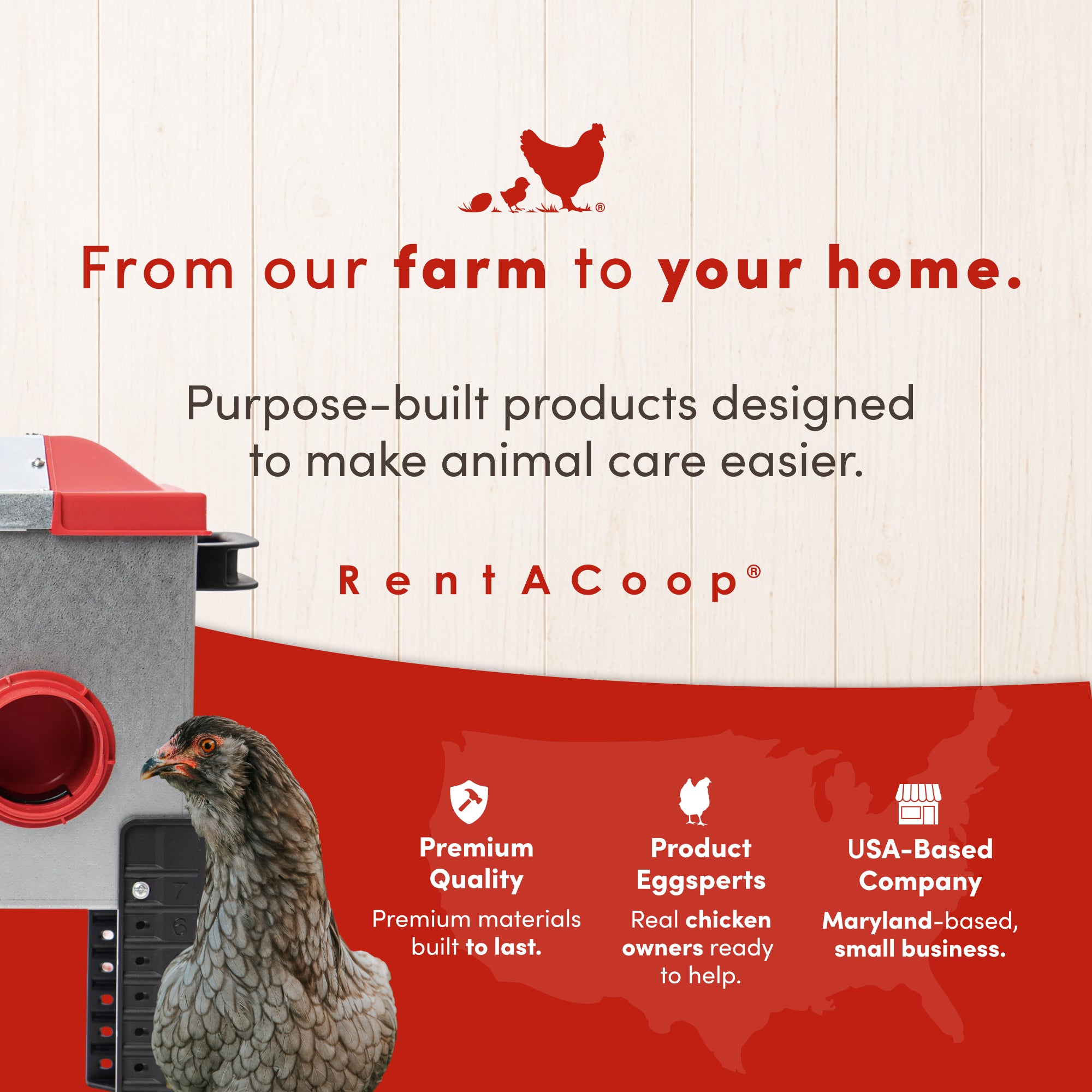 ®

From our farm to your home.

Purpose-built products designed to make animal care easier.

RentACoop®

7

6

Premium Quality
Premium materials built to last.

Product Eggsperts
Real chicken owners ready to help.

USA-Based Company
Maryland-based, small business.